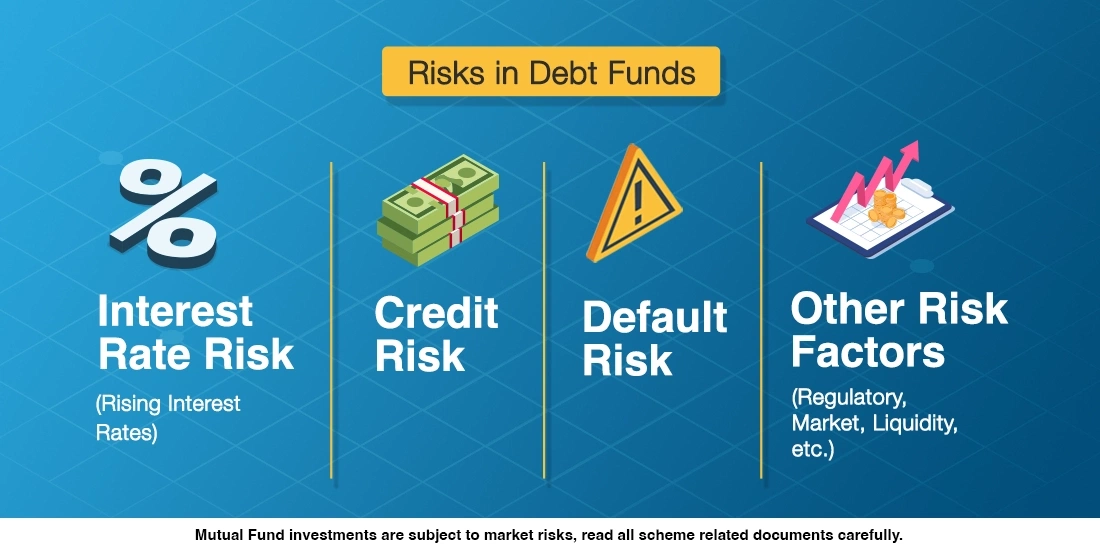 Risks in Debt Funds

%

Interest Rate Risk

(Rising Interest Rates)

Credit Risk

Default Risk

Other Risk Factors

(Regulatory, Market, Liquidity, etc.)

Mutual Fund investments are subject to market risks, read all scheme related documents carefully.